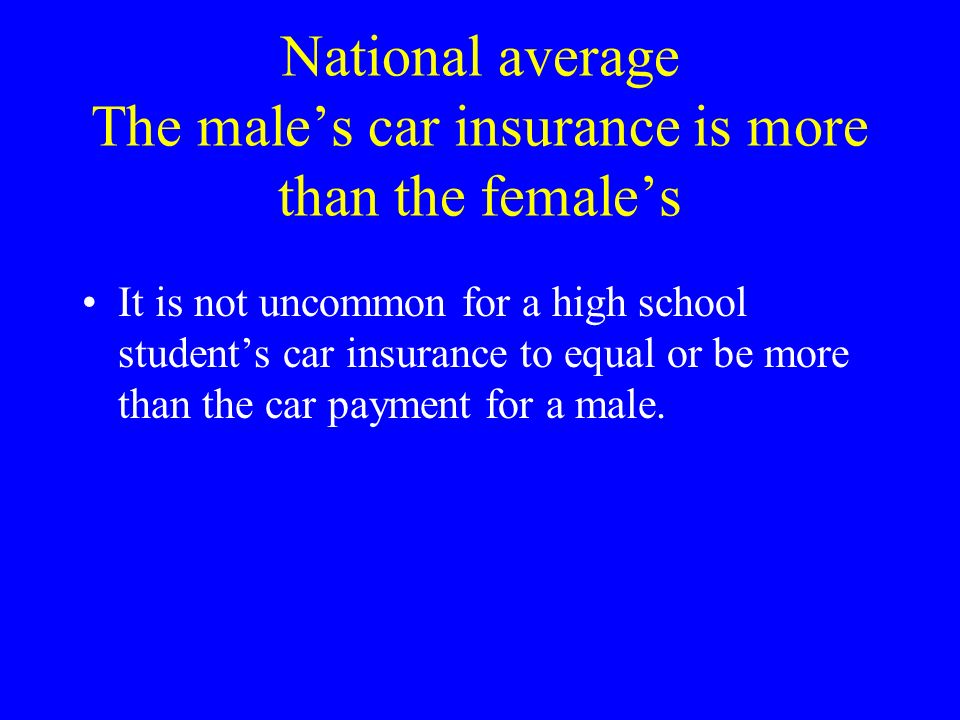 National average
The male’s car insurance is more than the female’s

• It is not uncommon for a high school student’s car insurance to equal or be more than the car payment for a male.